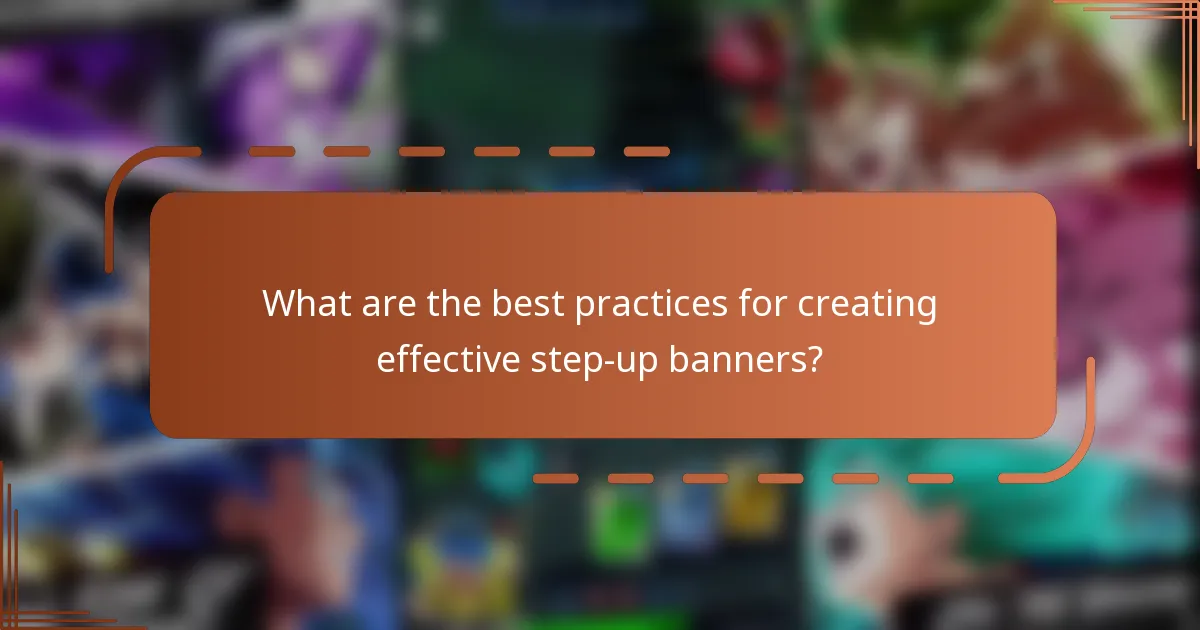 What are the best practices for creating effective step-up banners?